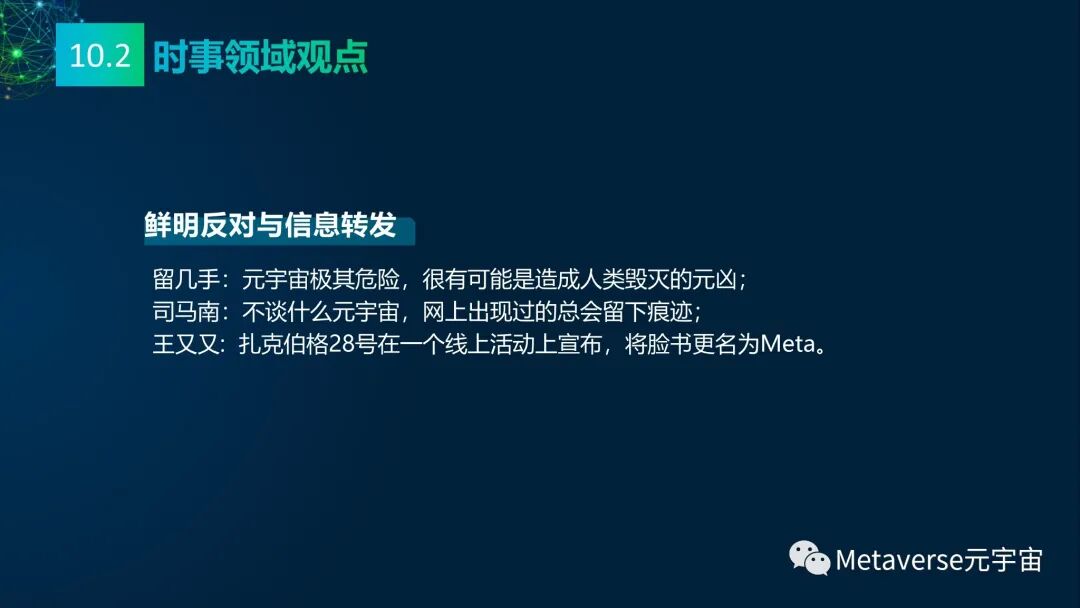 10.2 时事领域观点

鲜明反对与信息转发

留几手：元宇宙极其危险，很有可能是造成人类毁灭的元凶；
司马南：不谈什么元宇宙，网上出现过的总会留下痕迹；
王又又：扎克伯格28号在一个线上活动上宣布，将脸书更名为Meta。

Metaverse元宇宙